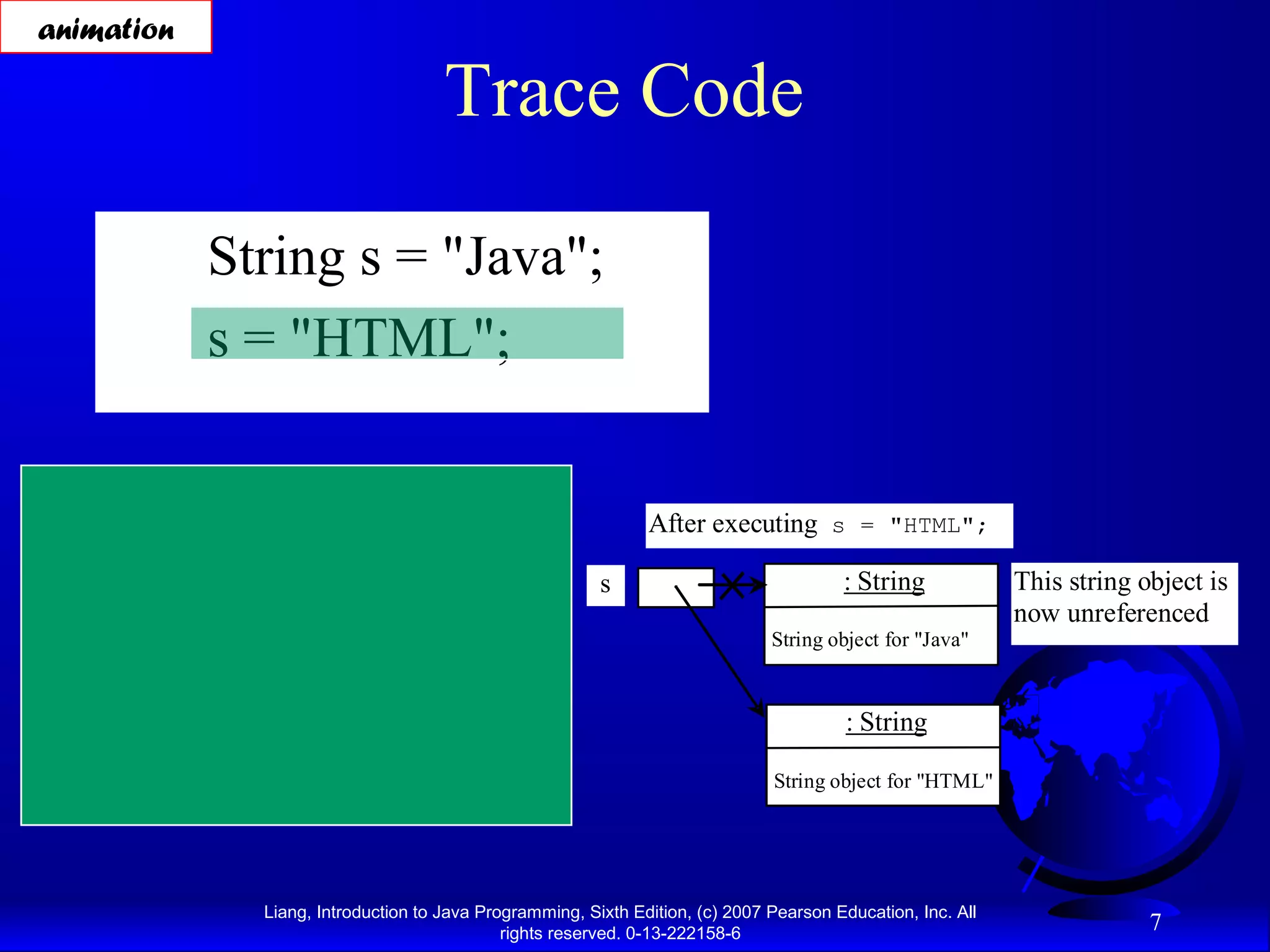 animation

Trace Code

String s = "Java";
s = "HTML";

After executing s = "HTML";

s

: String

String object for "Java"

This string object is now unreferenced

: String

String object for "HTML"

Liang, Introduction to Java Programming, Sixth Edition, (c) 2007 Pearson Education, Inc. All rights reserved. 0-13-222158-6

7